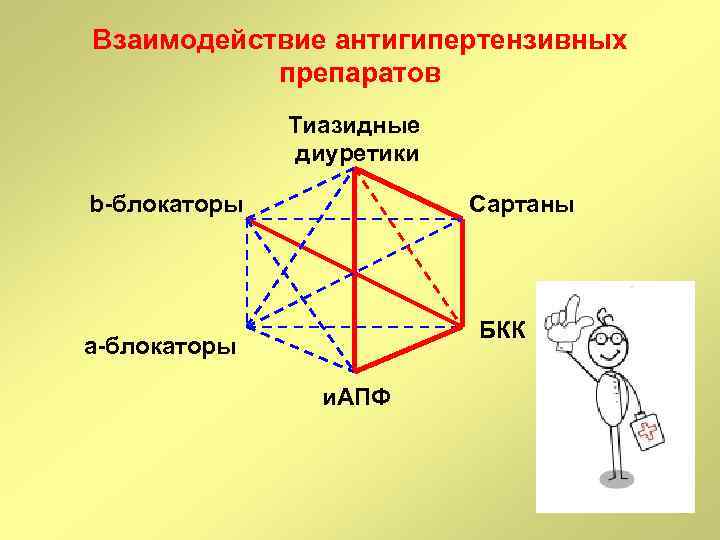 Взаимодействие антигипертензивных препаратов

Тиазидные диуретики

b-блокаторы

Сартаны

а-блокаторы

БКК

иАПФ